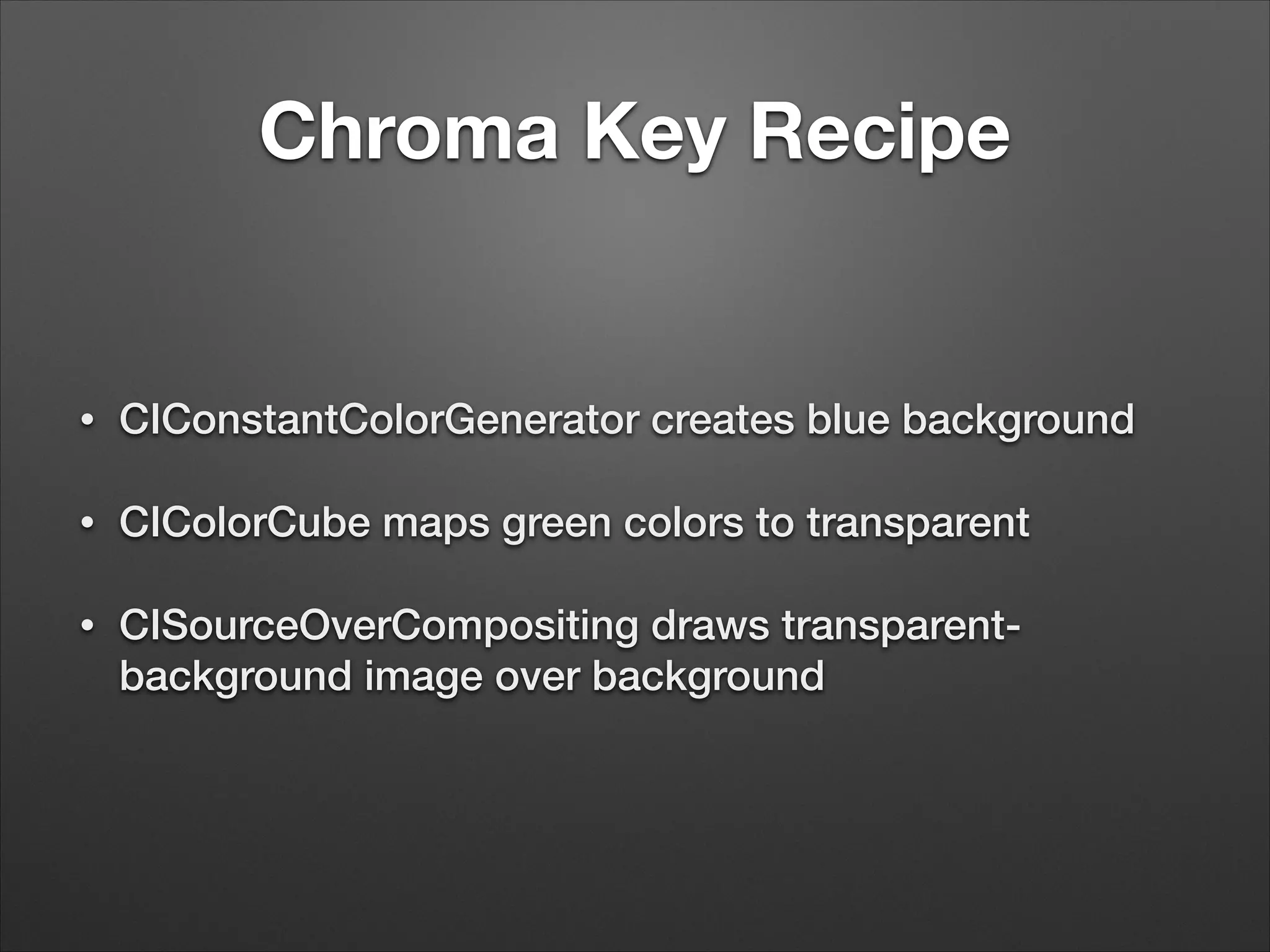 Chroma Key Recipe

• CIConstantColorGenerator creates blue background

• CIColorCube maps green colors to transparent

• CISourceOverCompositing draws transparent-background image over background